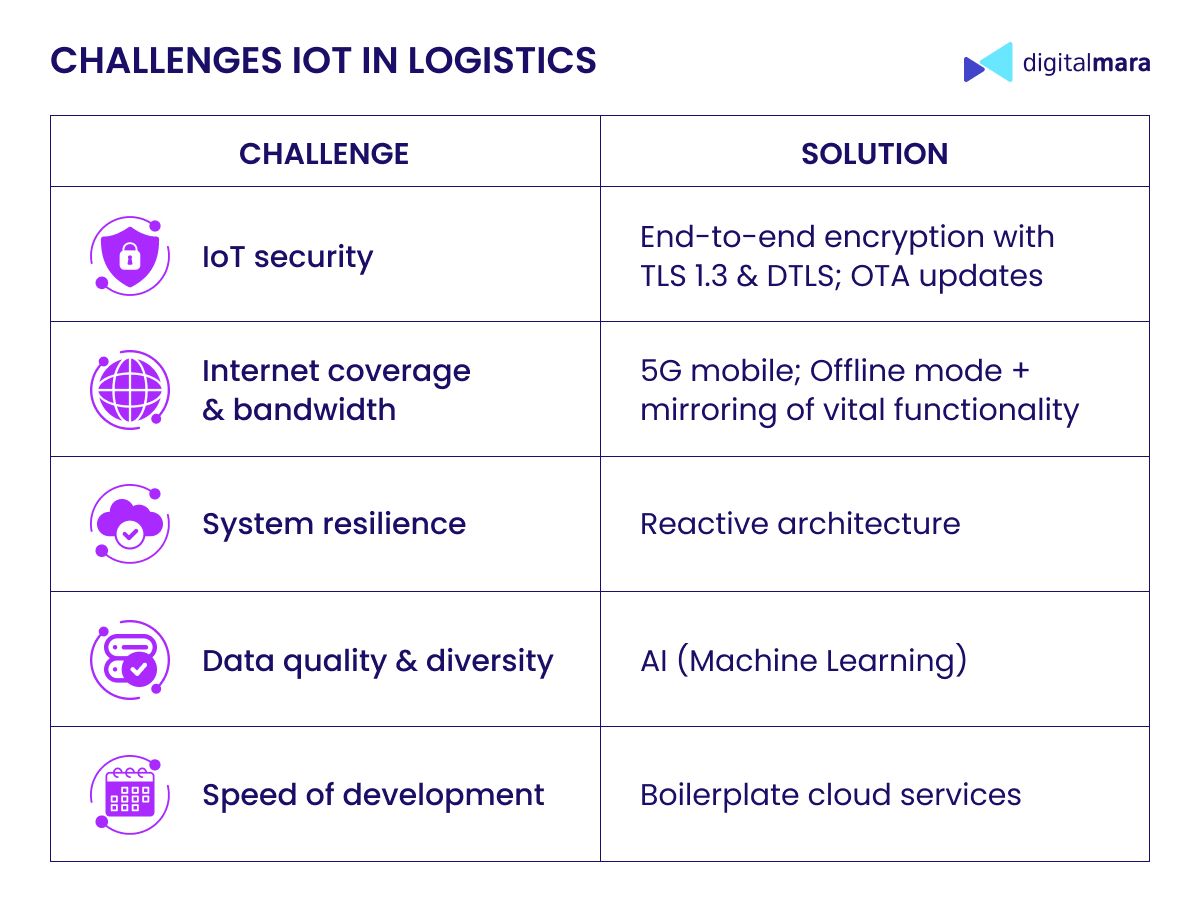 CHALLENGES IOT IN LOGISTICS

digitalmara

| CHALLENGE | SOLUTION |
|---|---|
| IoT security | End-to-end encryption with TLS 1.3 & DTLS; OTA updates |
| Internet coverage & bandwidth | 5G mobile; Offline mode + mirroring of vital functionality |
| System resilience | Reactive architecture |
| Data quality & diversity | AI (Machine Learning) |
| Speed of development | Boilerplate cloud services |